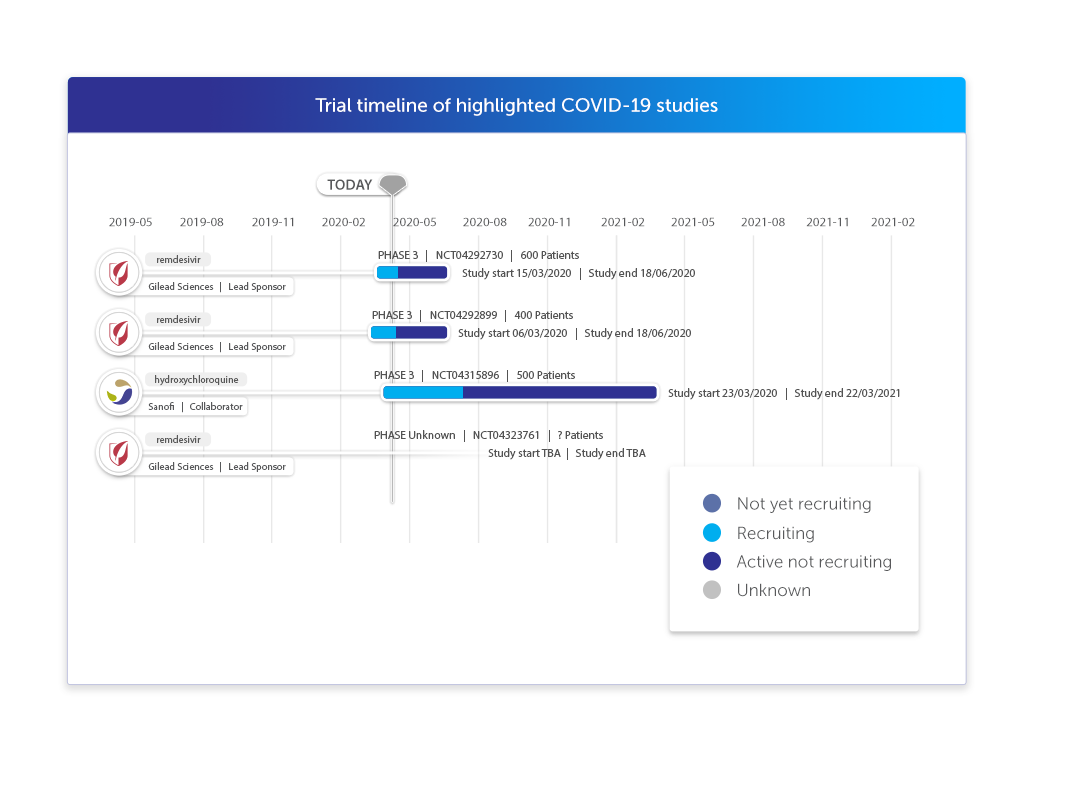 Trial timeline of highlighted COVID-19 studies

TODAY

2019-05 2019-08 2019-11 2020-02 2020-05 2020-08 2020-11 2021-02 2021-05 2021-08 2021-11 2021-02

remdesivir
Gilead Sciences | Lead Sponsor
PHASE 3 | NCT04292730 | 600 Patients
Study start 15/03/2020 | Study end 18/06/2020

remdesivir
Gilead Sciences | Lead Sponsor
PHASE 3 | NCT04292899 | 400 Patients
Study start 06/03/2020 | Study end 18/06/2020

hydroxychloroquine
Sanofi | Collaborator
PHASE 3 | NCT04315896 | 500 Patients
Study start 23/03/2020 | Study end 22/03/2021

remdesivir
Gilead Sciences | Lead Sponsor
PHASE Unknown | NCT04323761 | ? Patients
Study start TBA | Study end TBA

Not yet recruiting
Recruiting
Active not recruiting
Unknown